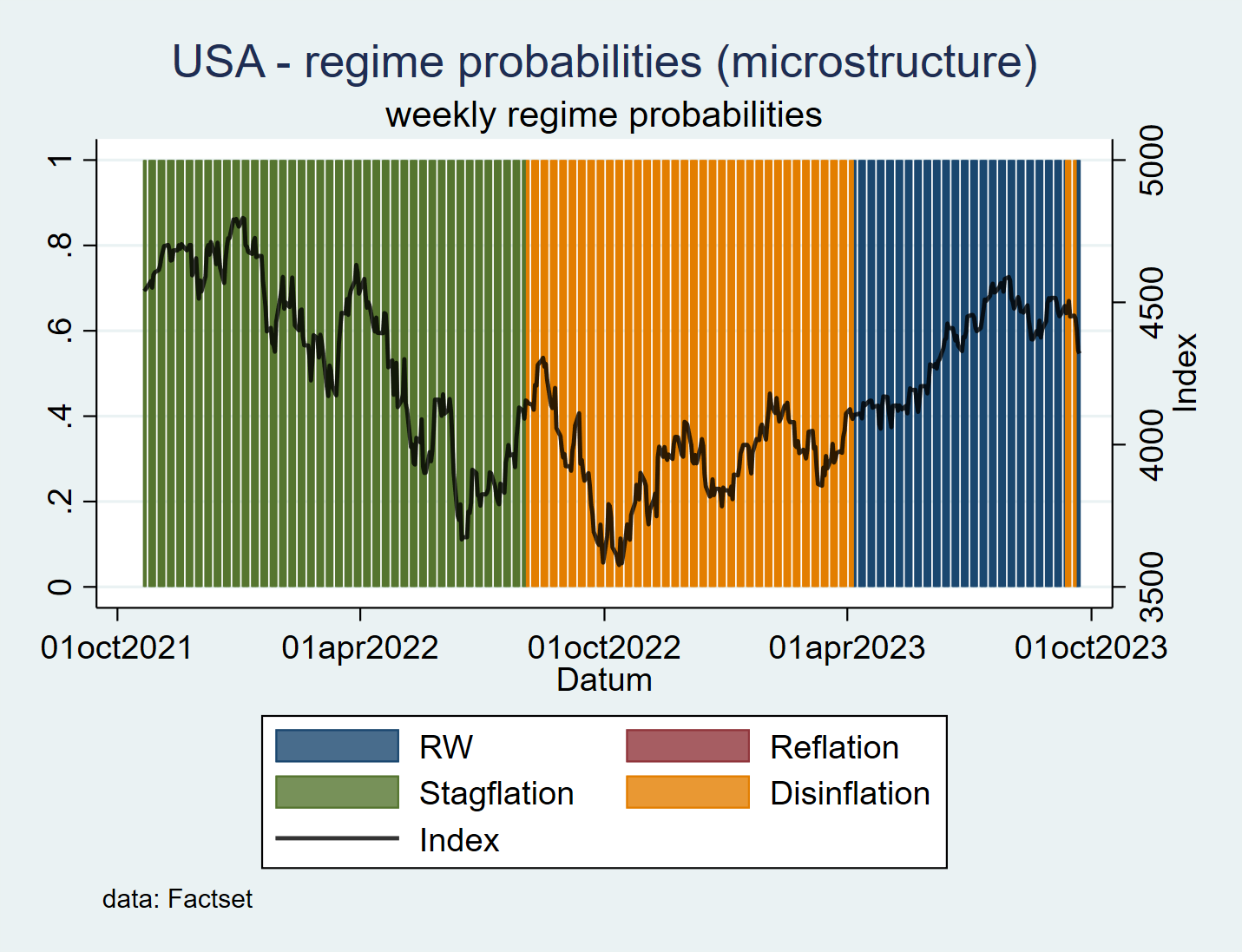 USA - regime probabilities (microstructure)
weekly regime probabilities

1
.8
.6
.4
.2
0

5000
4500
4000
3500
Index

01oct2021
01apr2022
01oct2022
01apr2023
01oct2023
Datum

RW
Reflation
Stagflation
Disinflation
Index

data: Factset